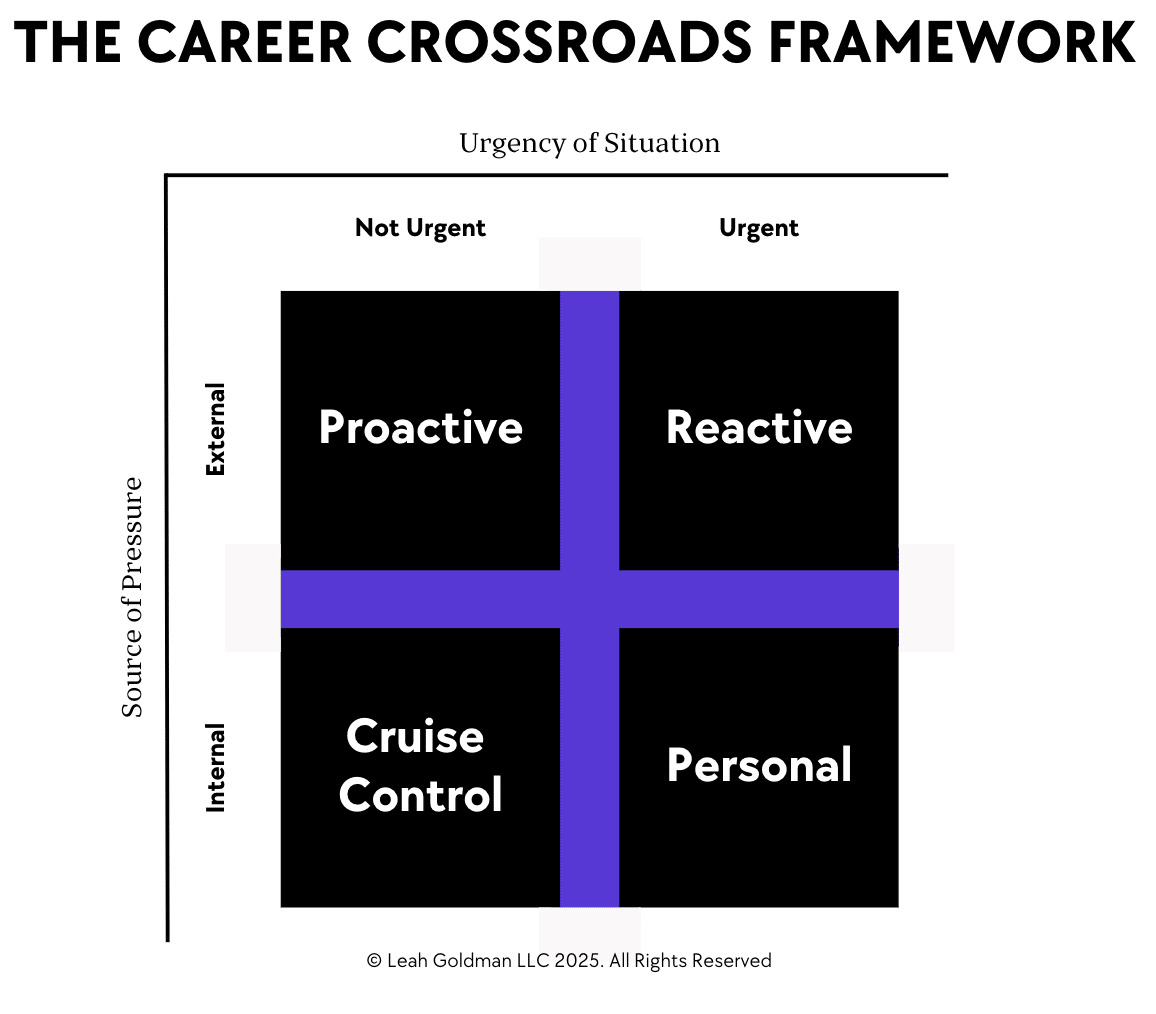 THE CAREER CROSSROADS FRAMEWORK

Urgency of Situation

Not Urgent

Urgent

Source of Pressure

External

Internal

Proactive

Reactive

Cruise Control

Personal

© Leah Goldman LLC 2025. All Rights Reserved